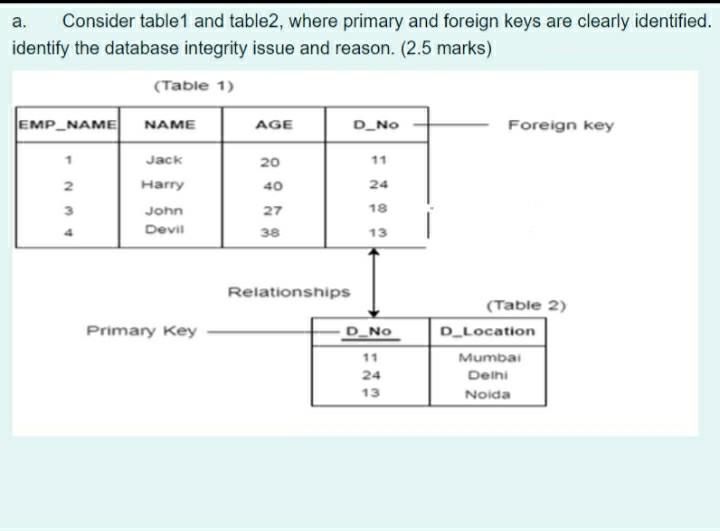 a. Consider table1 and table2, where primary and foreign keys are clearly identified. identify the database integrity issue and reason. (2.5 marks)

(Table 1)

| EMP_NAME | NAME | AGE | D_No |
|---|---|---|---|
| 1 | Jack | 20 | 11 |
| 2 | Harry | 40 | 24 |
| 3 | John | 27 | 18 |
| 4 | Devil | 38 | 13 |

Foreign key

Relationships

(Table 2)

Primary Key

| D_No | D_Location |
|---|---|
| 11 | Mumbai |
| 24 | Delhi |
| 13 | Noida |